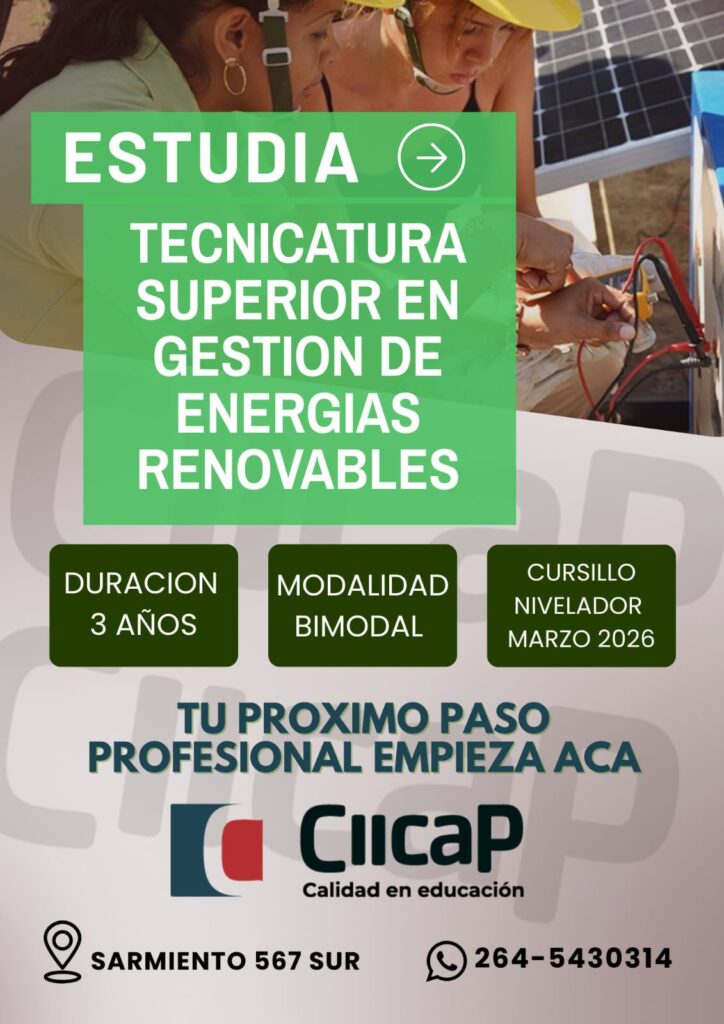 ESTUDIA

TECNICATURA SUPERIOR EN GESTION DE ENERGIAS RENOVABLES

DURACION 3 AÑOS

MODALIDAD BIMODAL

CURSILLO NIVELADOR MARZO 2026

TU PROXIMO PASO PROFESIONAL EMPIEZA ACA

CIICAP
Calidad en educación

SARMIENTO 567 SUR

264-5430314